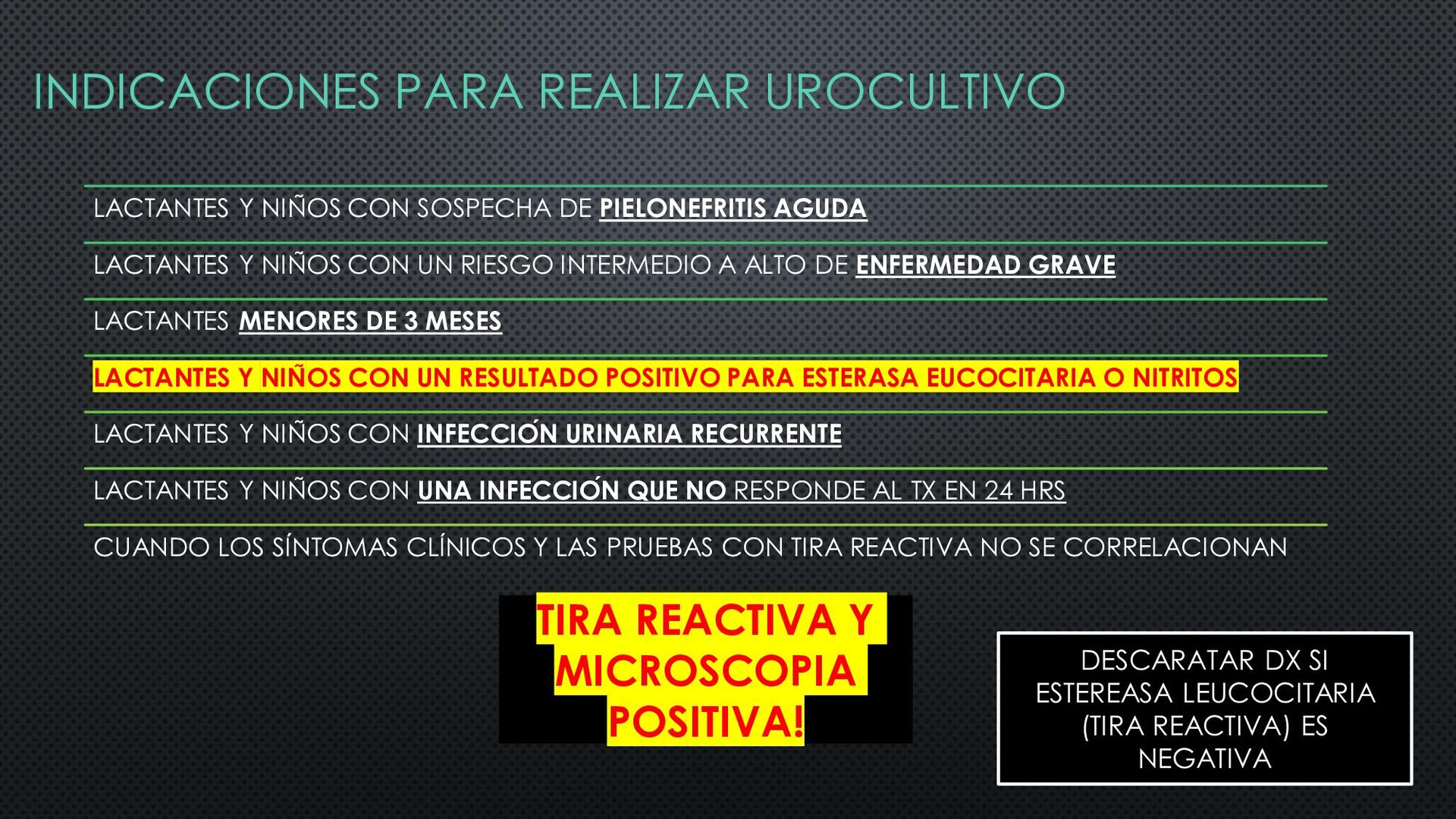 INDICACIONES PARA REALIZAR UROCULTIVO

LACTANTES Y NIÑOS CON SOSPECHA DE PIELONEFRITIS AGUDA

LACTANTES Y NIÑOS CON UN RIESGO INTERMEDIO A ALTO DE ENFERMEDAD GRAVE

LACTANTES MENORES DE 3 MESES

LACTANTES Y NIÑOS CON UN RESULTADO POSITIVO PARA ESTERASA EUCOCITARIA O NITRITOS

LACTANTES Y NIÑOS CON INFECCIÓN URINARIA RECURRENTE

LACTANTES Y NIÑOS CON UNA INFECCIÓN QUE NO RESPONDE AL TX EN 24 HRS

CUANDO LOS SÍNTOMAS CLÍNICOS Y LAS PRUEBAS CON TIRA REACTIVA NO SE CORRELACIONAN

TIRA REACTIVA Y MICROSCOPIA POSITIVA!

DESCARATAR DX SI ESTEREASA LEUCOCITARIA (TIRA REACTIVA) ES NEGATIVA